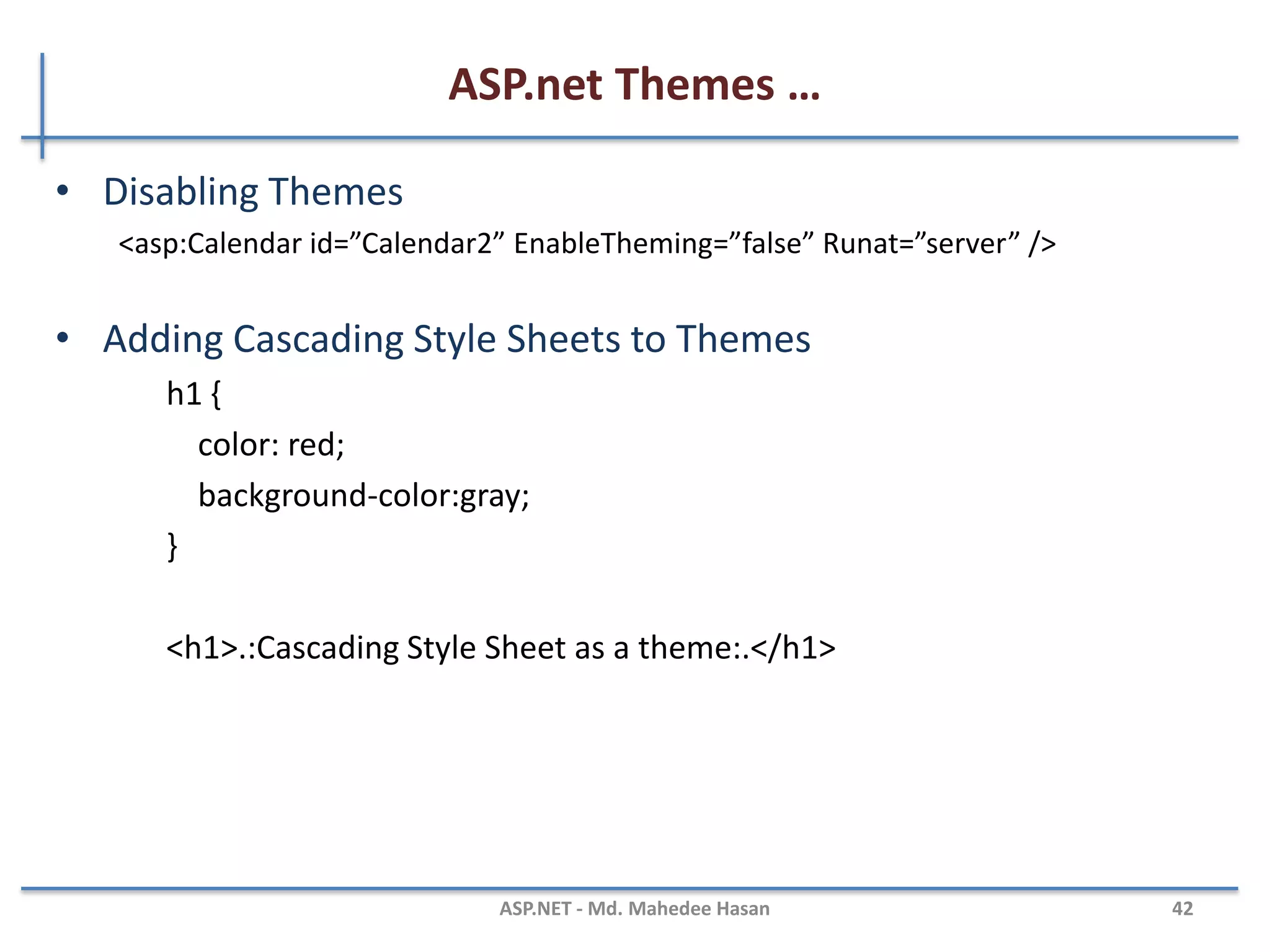 ASP.net Themes …

• Disabling Themes

<asp:Calendar id=”Calendar2” EnableTheming=”false” Runat=”server” />

• Adding Cascading Style Sheets to Themes

h1 {
color: red;
background-color:gray;
}

<h1>.:Cascading Style Sheet as a theme:.</h1>

ASP.NET - Md. Mahedee Hasan

42